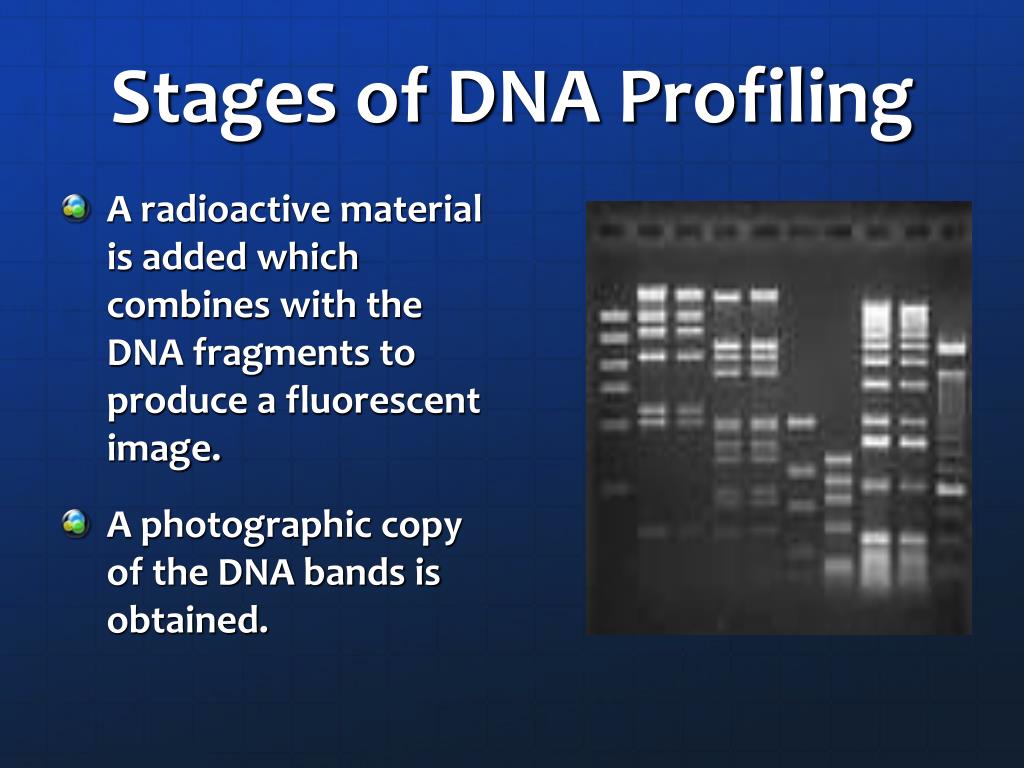 Stages of DNA Profiling

A radioactive material is added which combines with the DNA fragments to produce a fluorescent image.

A photographic copy of the DNA bands is obtained.